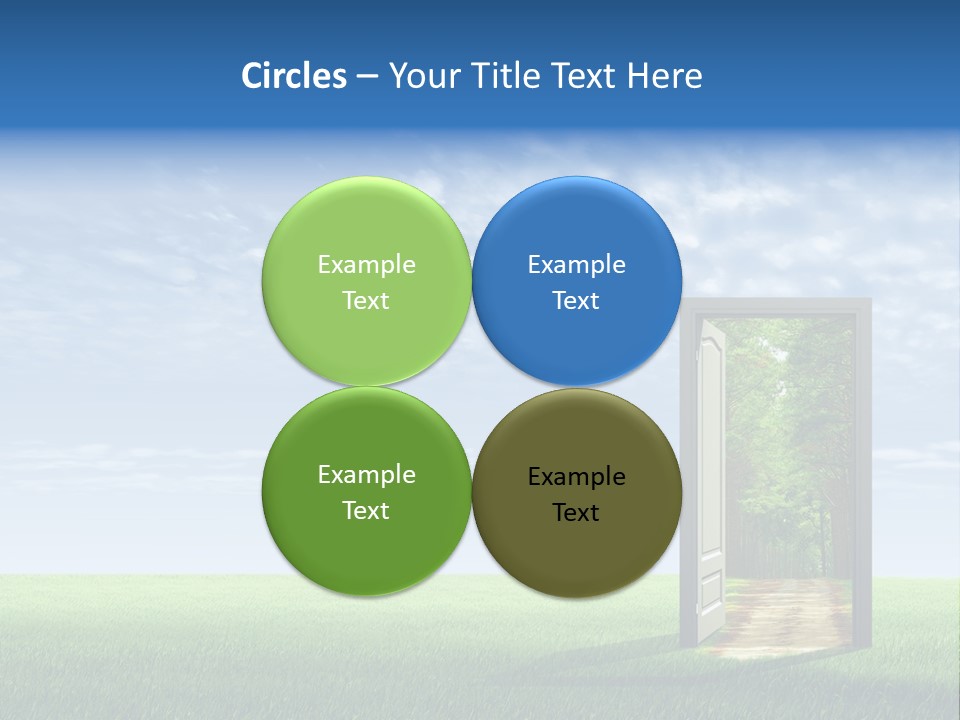 Circles – Your Title Text Here

Example Text

Example Text

Example Text

Example Text